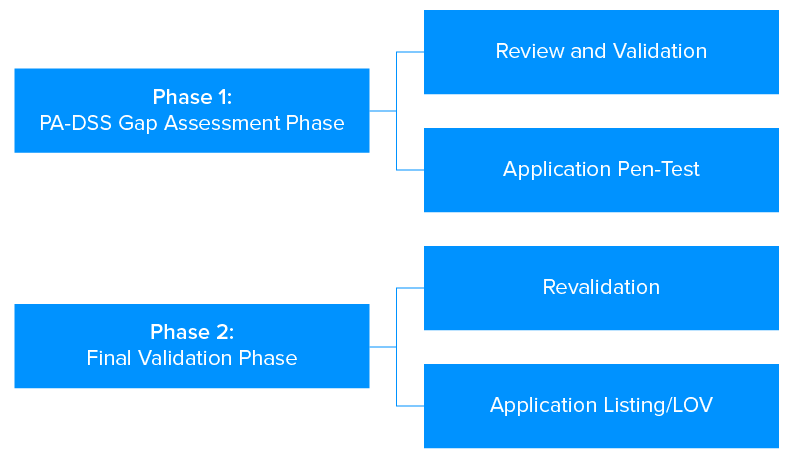 Phase 1:
PA-DSS Gap Assessment Phase

Review and Validation

Application Pen-Test

Phase 2:
Final Validation Phase

Revalidation

Application Listing/LOV